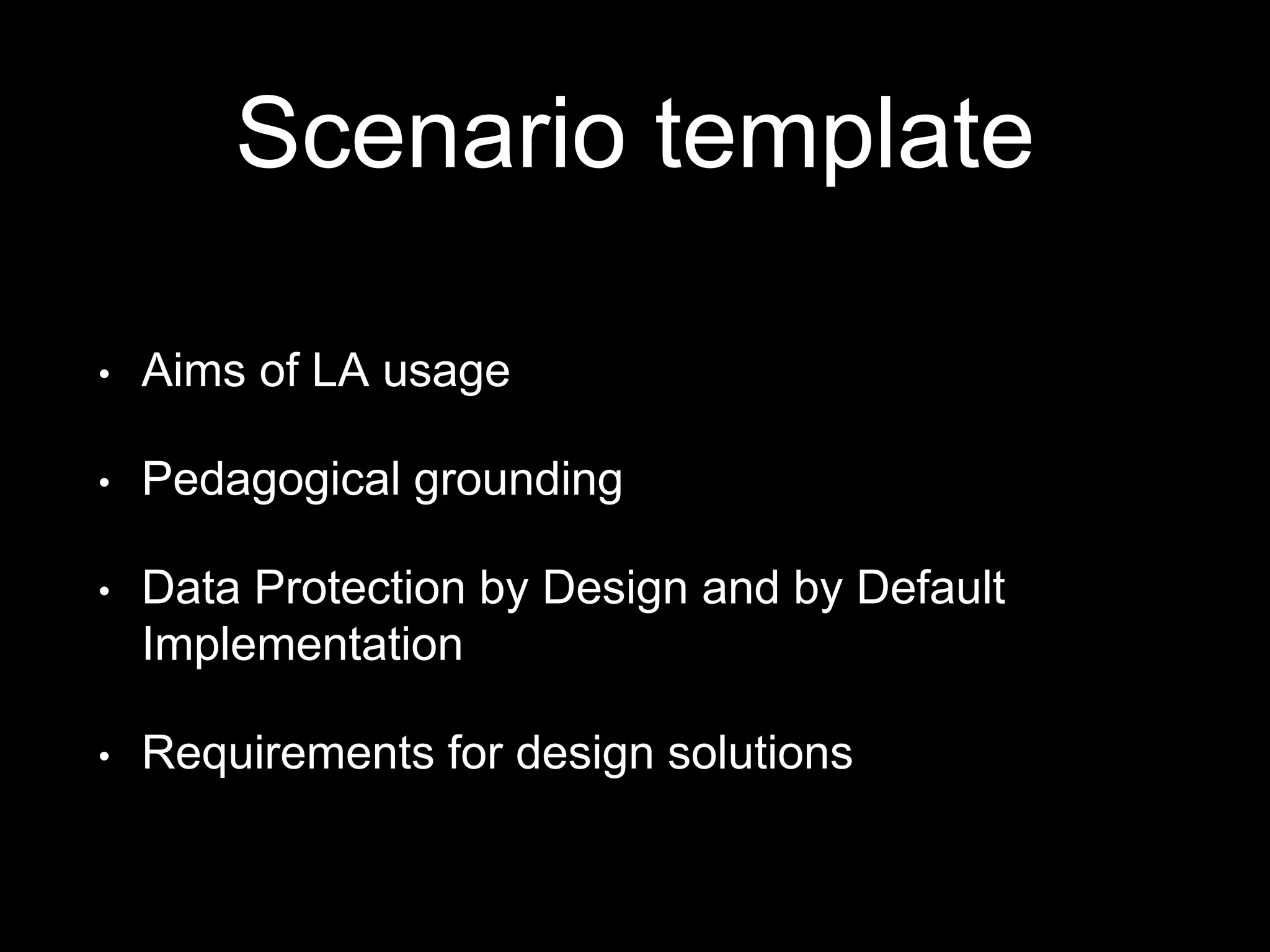 Scenario template

• Aims of LA usage

• Pedagogical grounding

• Data Protection by Design and by Default Implementation

• Requirements for design solutions